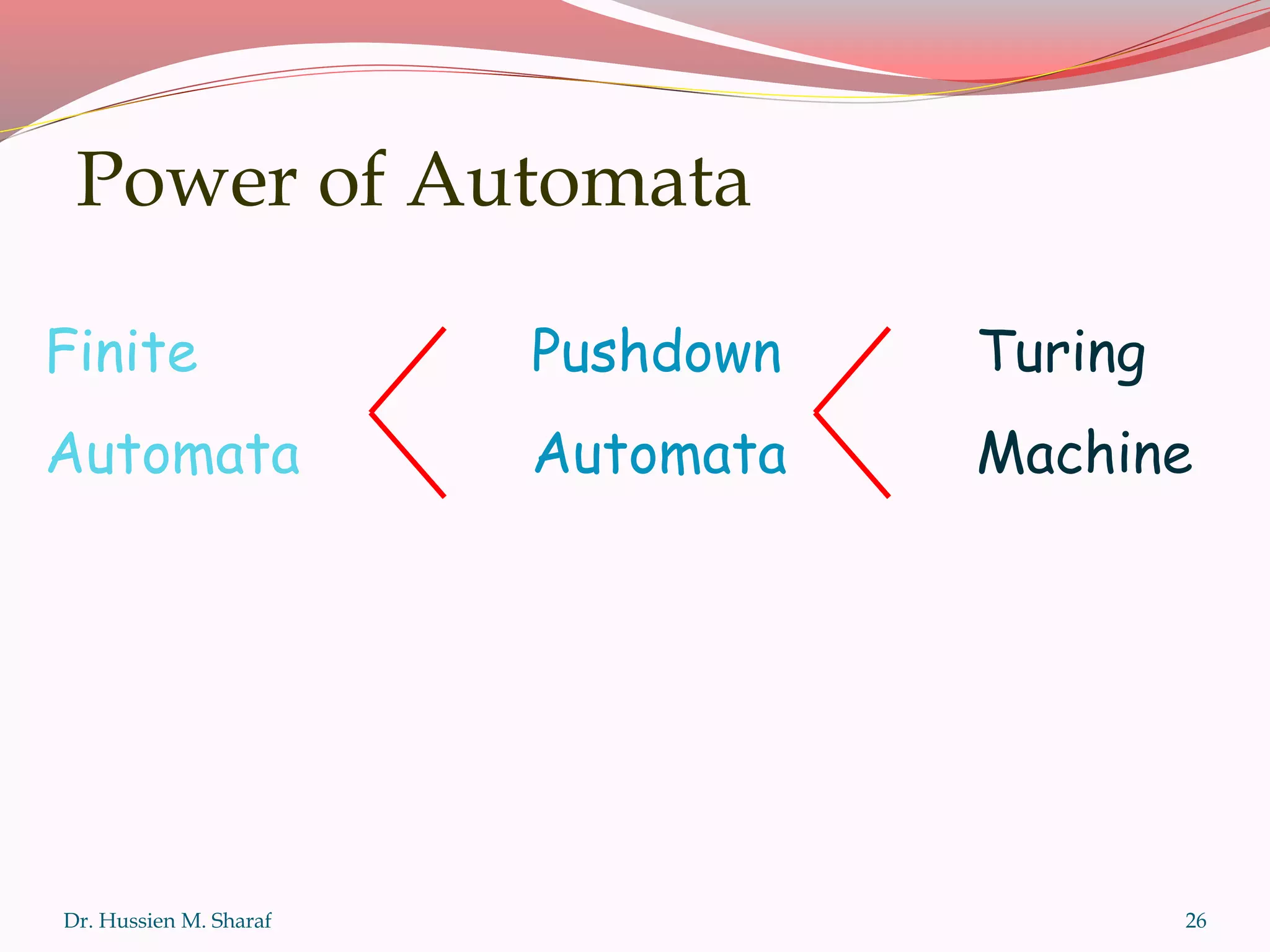 Power of Automata

Finite Automata $<$ Pushdown Automata $<$ Turing Machine

Dr. Hussien M. Sharaf

26